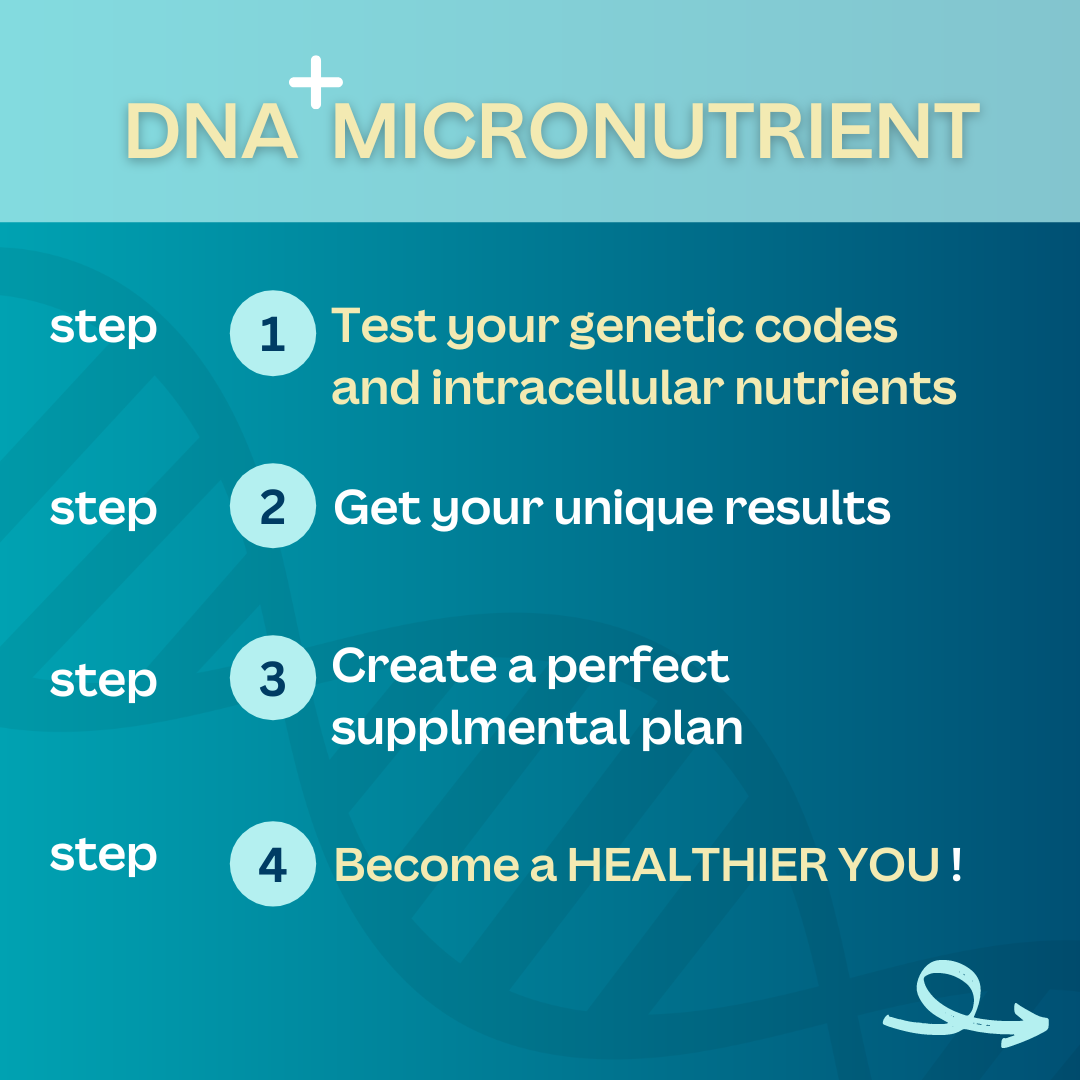 DNA + MICRONUTRIENT

step 1 Test your genetic codes and intracellular nutrients

step 2 Get your unique results

step 3 Create a perfect supplmental plan

step 4 Become a HEALTHIER YOU !